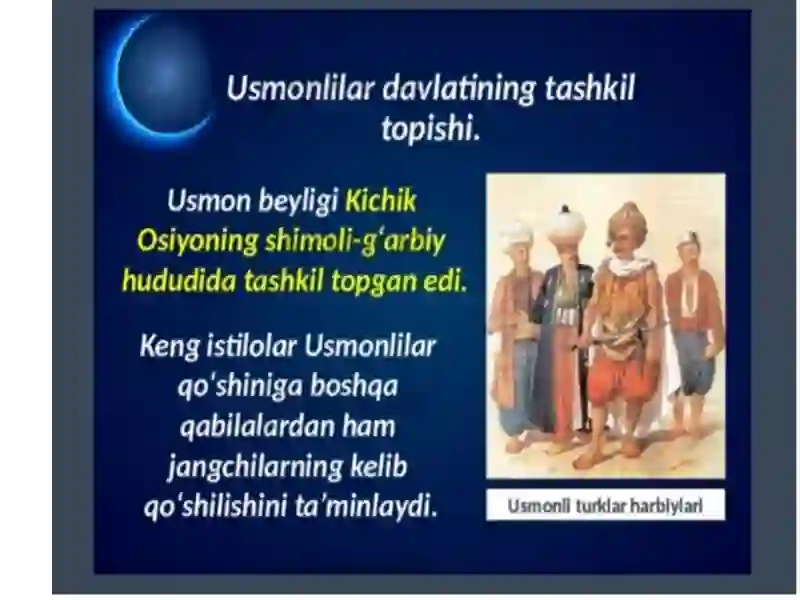 Usmonlilar davlatining tashkil topishi.

Usmon beyligi Kichik Osiyoning shimoli-g'arbiy hududida tashkil topgan edi.

Keng istilolar Usmonlilar qo'shiniga boshqa qabilalardan ham jangchilarning kelib qo'shilishini ta'minlaydi.

Usmonli turklar harbiylari